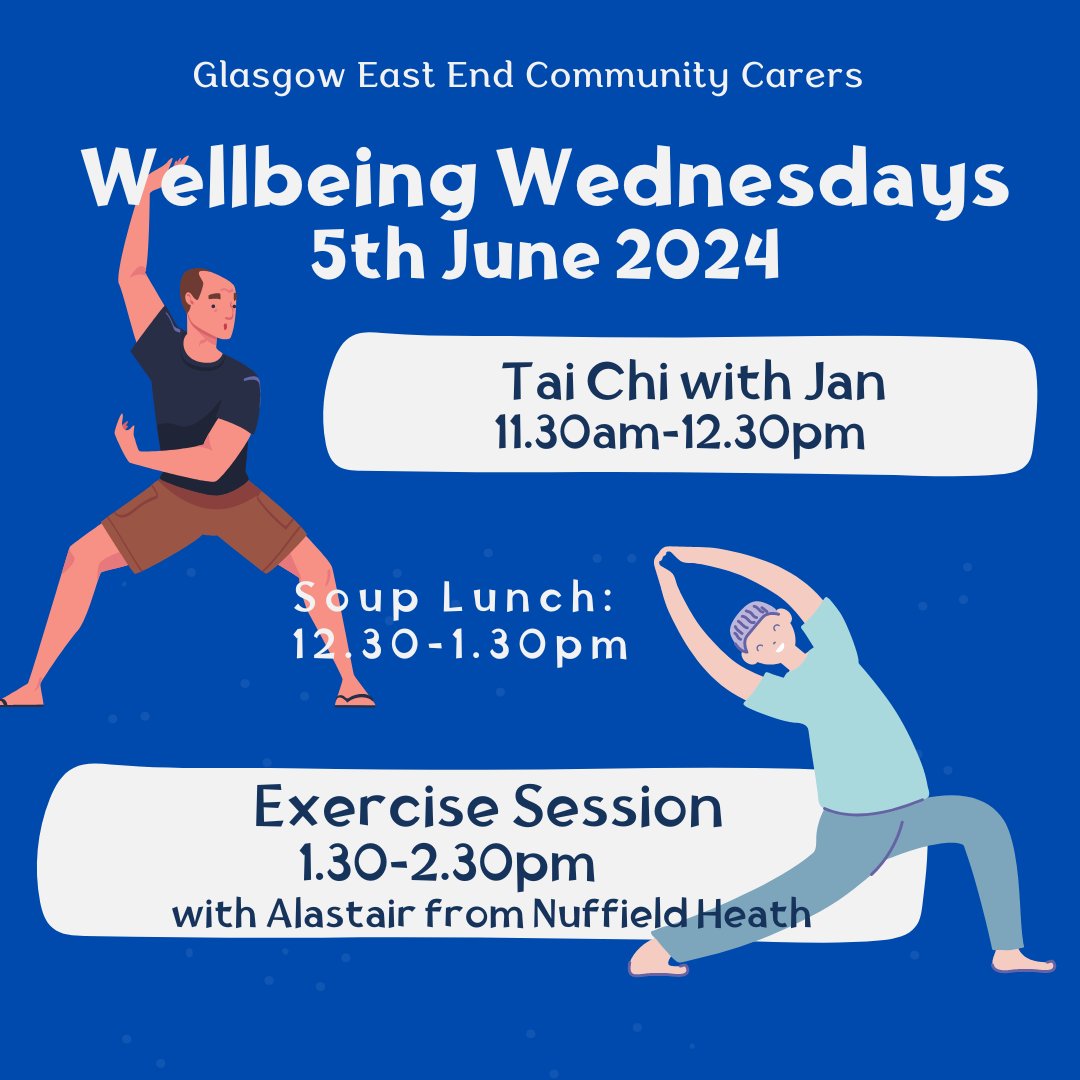 Glasgow East End Community Carers

Wellbeing Wednesdays
5th June 2024

Tai Chi with Jan
11.30am-12.30pm

Soup Lunch:
12.30-1.30pm

Exercise Session
1.30-2.30pm
with Alastair from Nuffield Heath